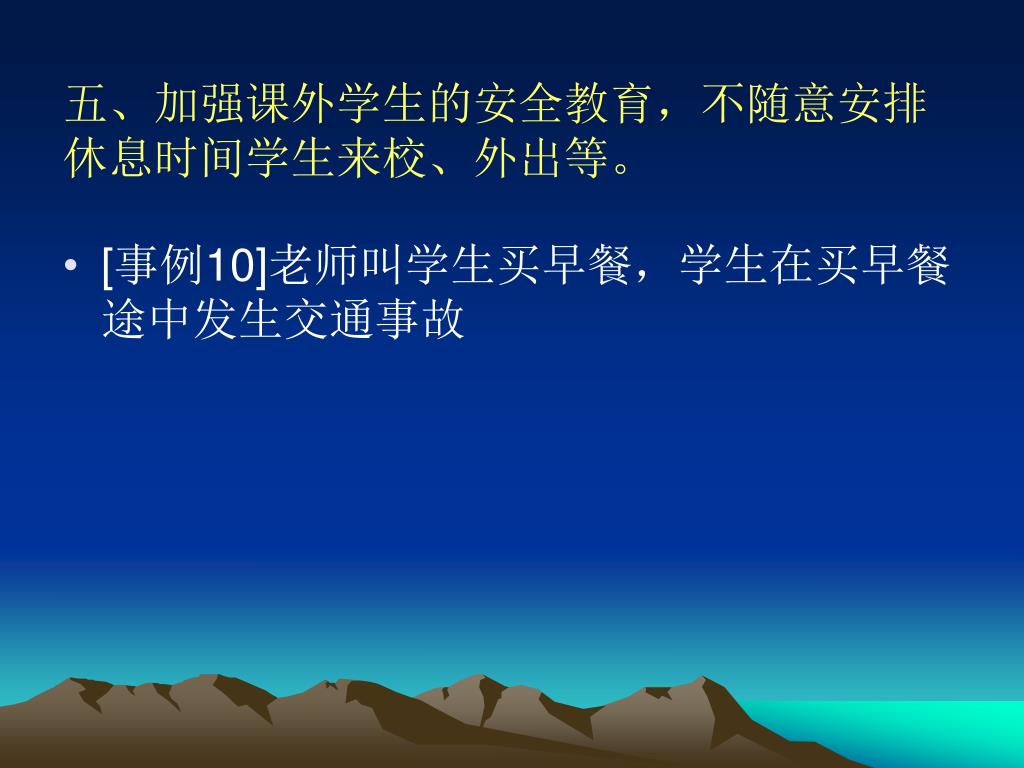 五、加强课外学生的安全教育，不随意安排休息时间学生来校、外出等。

• [事例10]老师叫学生买早餐，学生在买早餐途中发生交通事故